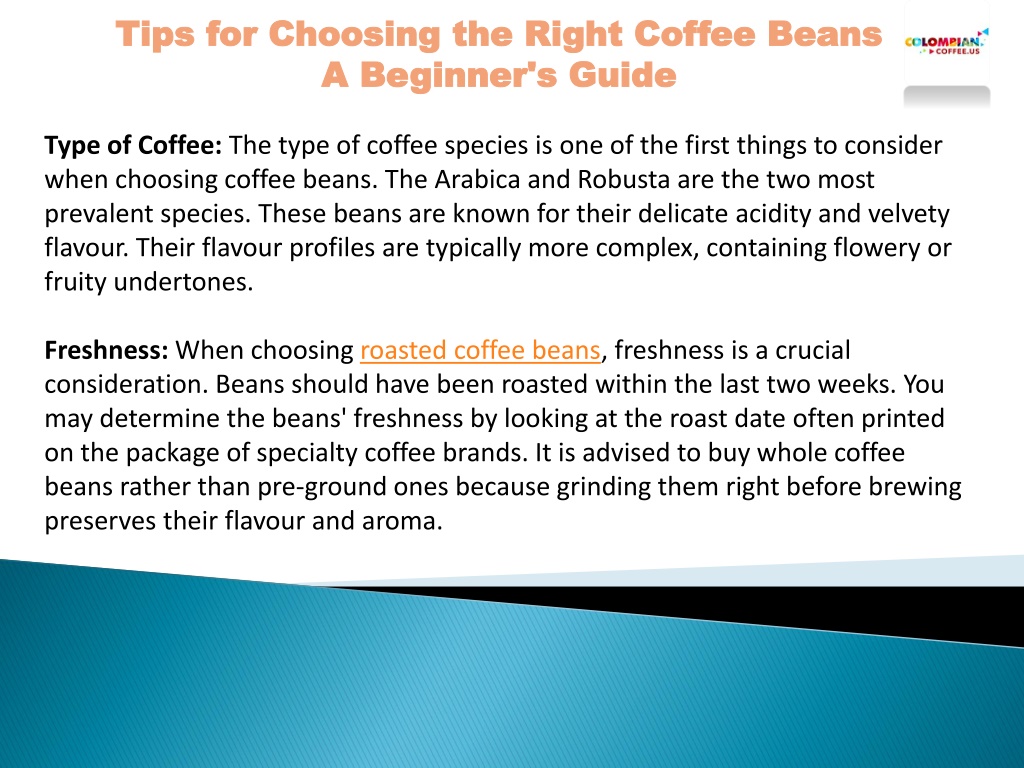 Tips for Choosing the Right Coffee Beans
A Beginner's Guide

COLOMPIAN COFFEE.US

**Type of Coffee:** The type of coffee species is one of the first things to consider when choosing coffee beans. The Arabica and Robusta are the two most prevalent species. These beans are known for their delicate acidity and velvety flavour. Their flavour profiles are typically more complex, containing flowery or fruity undertones.

**Freshness:** When choosing roasted coffee beans, freshness is a crucial consideration. Beans should have been roasted within the last two weeks. You may determine the beans' freshness by looking at the roast date often printed on the package of specialty coffee brands. It is advised to buy whole coffee beans rather than pre-ground ones because grinding them right before brewing preserves their flavour and aroma.